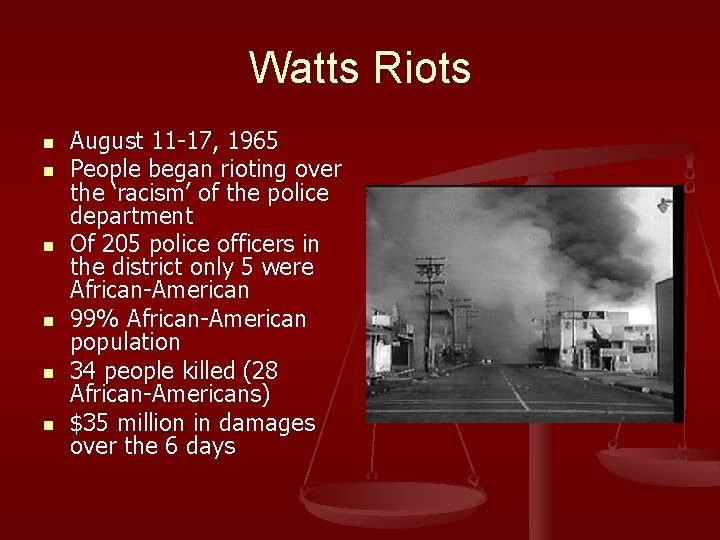 Watts Riots

- August 11-17, 1965
- People began rioting over the 'racism' of the police department
- Of 205 police officers in the district only 5 were African-American
- 99% African-American population
- 34 people killed (28 African-Americans)
- $35 million in damages over the 6 days